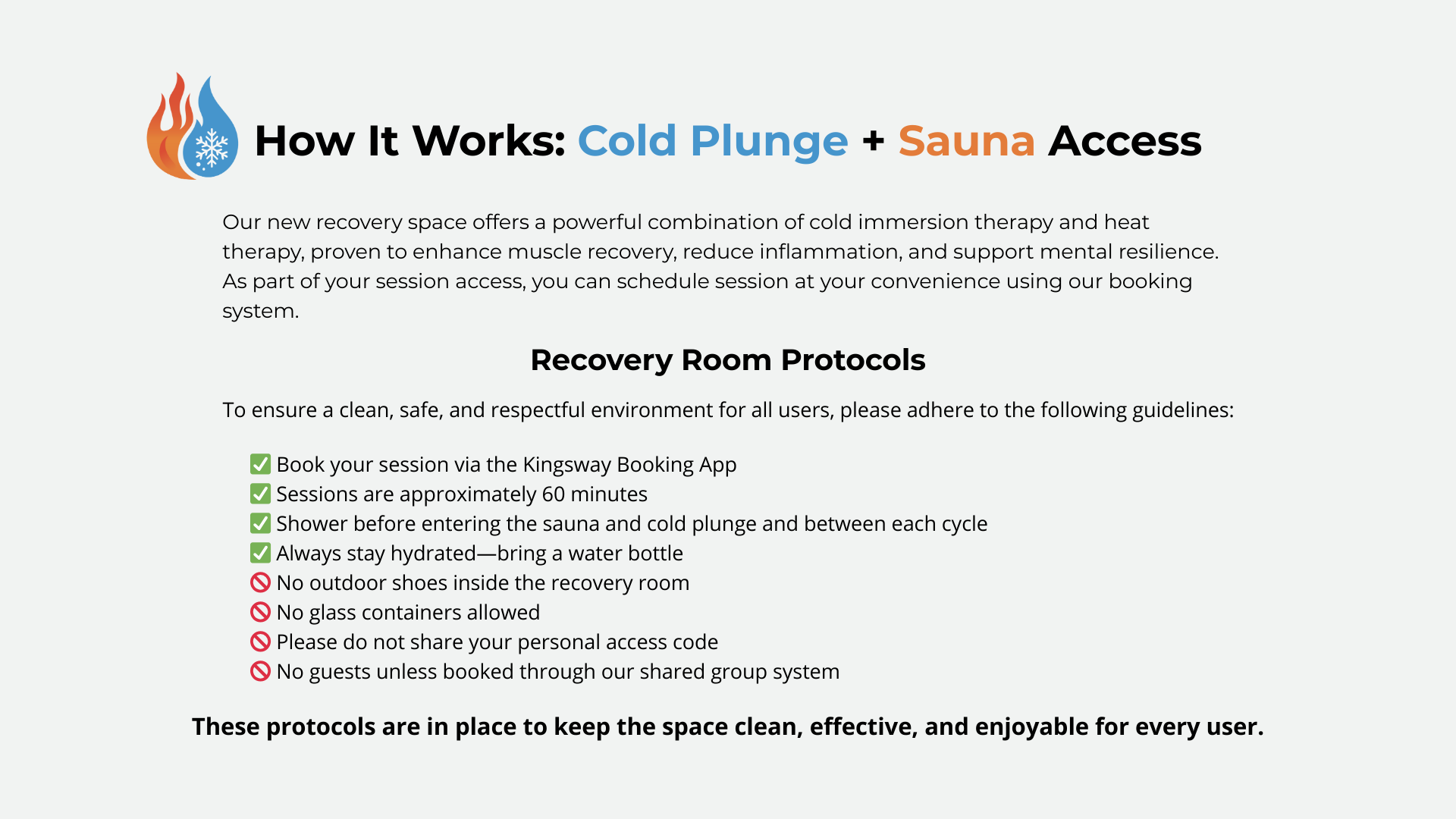 How It Works: Cold Plunge + Sauna Access

Our new recovery space offers a powerful combination of cold immersion therapy and heat therapy, proven to enhance muscle recovery, reduce inflammation, and support mental resilience. As part of your session access, you can schedule session at your convenience using our booking system.

Recovery Room Protocols

To ensure a clean, safe, and respectful environment for all users, please adhere to the following guidelines:

✅ Book your session via the Kingsway Booking App
✅ Sessions are approximately 60 minutes
✅ Shower before entering the sauna and cold plunge and between each cycle
✅ Always stay hydrated—bring a water bottle
🚫 No outdoor shoes inside the recovery room
🚫 No glass containers allowed
🚫 Please do not share your personal access code
🚫 No guests unless booked through our shared group system

These protocols are in place to keep the space clean, effective, and enjoyable for every user.